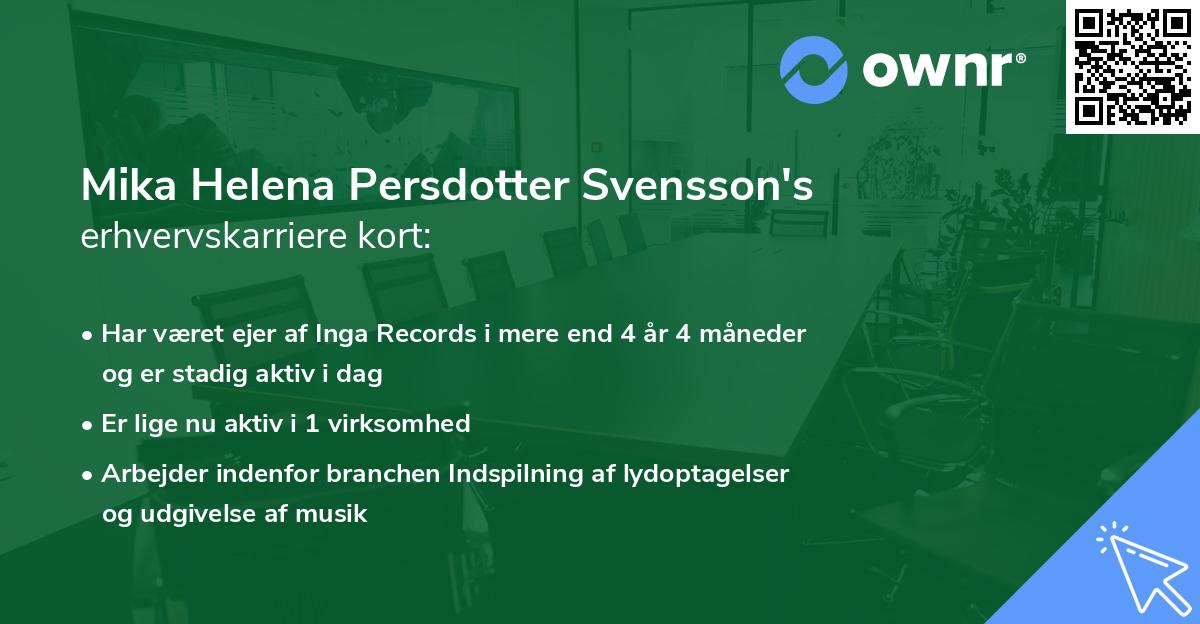 ownr®

Mika Helena Persdotter Svensson's erhvervskarriere kort:

• Har været ejer af Inga Records i mere end 4 år 4 måneder og er stadig aktiv i dag

• Er lige nu aktiv i 1 virksomhed

• Arbejder indenfor branchen Indspilning af lydoptagelser og udgivelse af musik